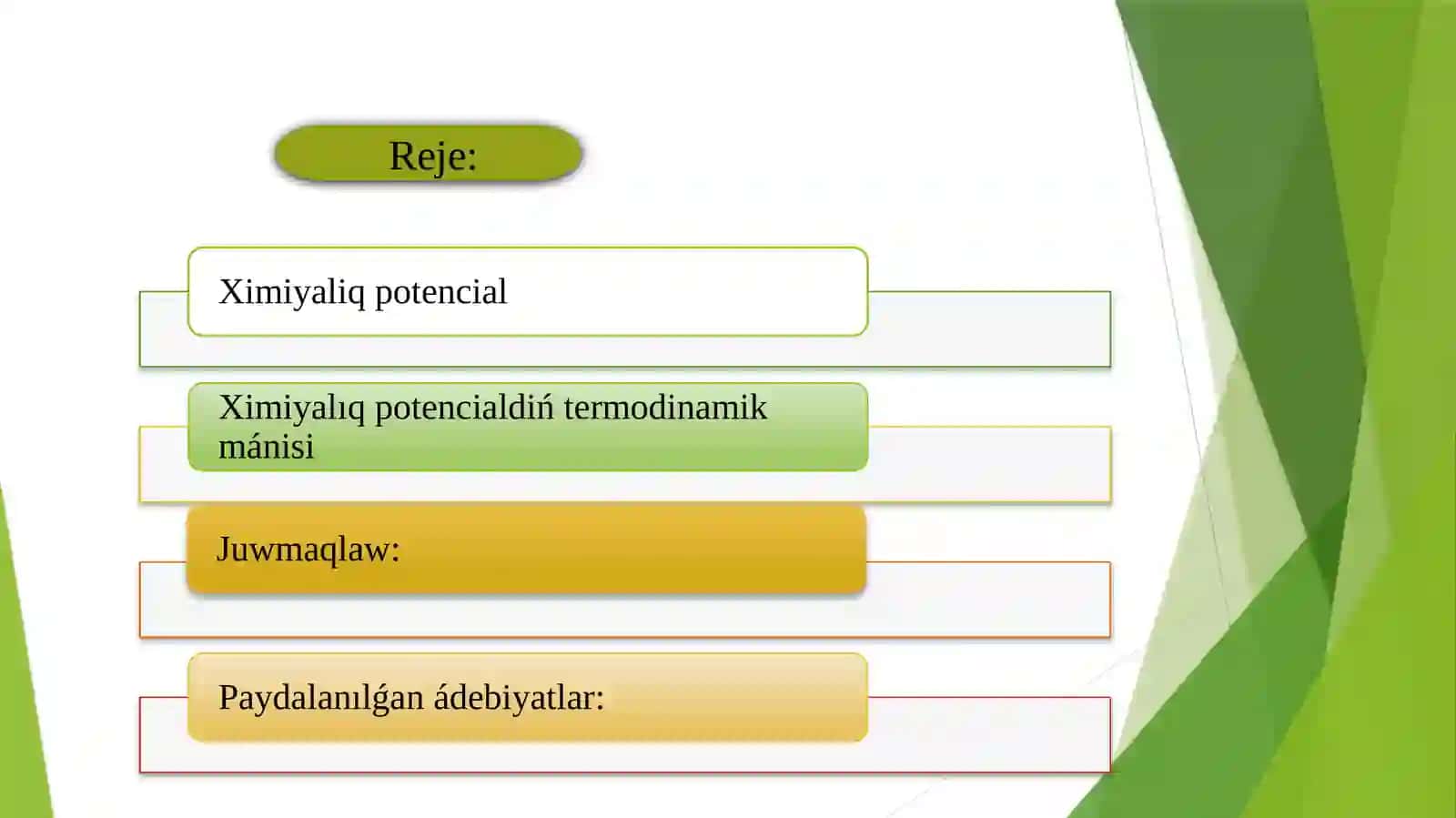 Reje:

Ximiyaliq potencial

Ximiyalıq potencialdiń termodinamik mánisi

Juwmaqlaw:

Paydalanılǵan ádebiyatlar: